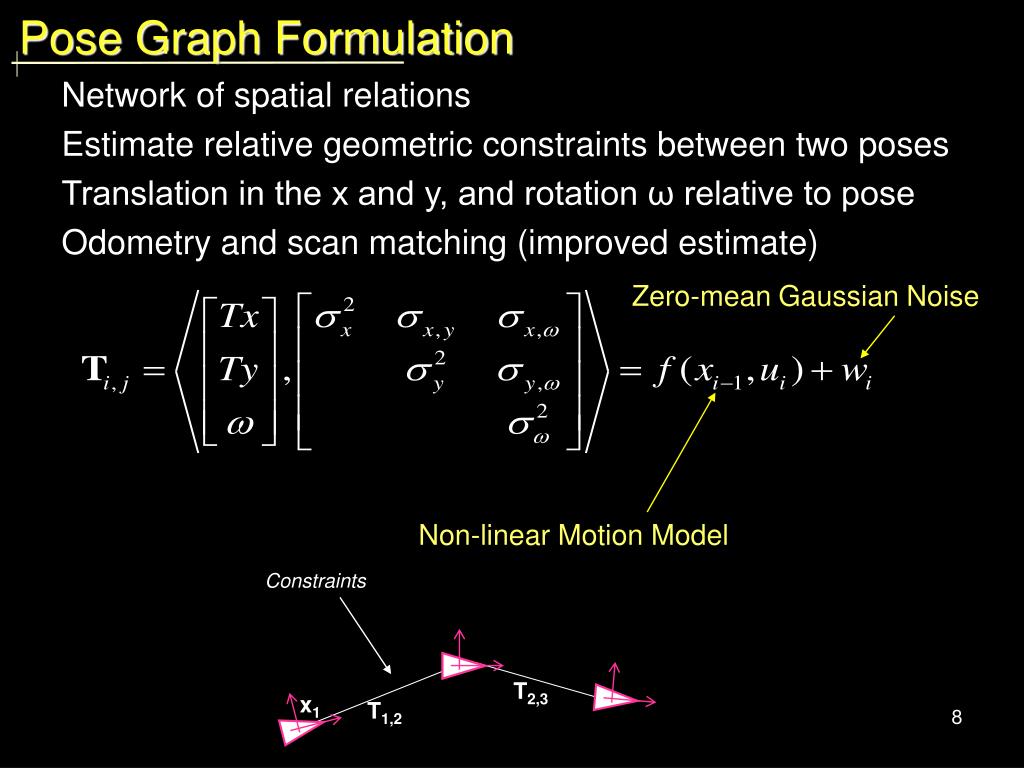 Pose Graph Formulation

Network of spatial relations

Estimate relative geometric constraints between two poses

Translation in the x and y, and rotation ω relative to pose

Odometry and scan matching (improved estimate)

Zero-mean Gaussian Noise

$\mathbf{T}_{i,j} = \left\langle \begin{bmatrix} Tx \\ Ty \\ \omega \end{bmatrix}, \begin{bmatrix} \sigma_x^2 & \sigma_{x,y} & \sigma_{x,\omega} \\ & \sigma_y^2 & \sigma_{y,\omega} \\ & & \sigma_\omega^2 \end{bmatrix} \right\rangle = f(x_{i-1}, u_i) + w_i$

Non-linear Motion Model

Constraints

$x_1$

$T_{1,2}$

$T_{2,3}$

8